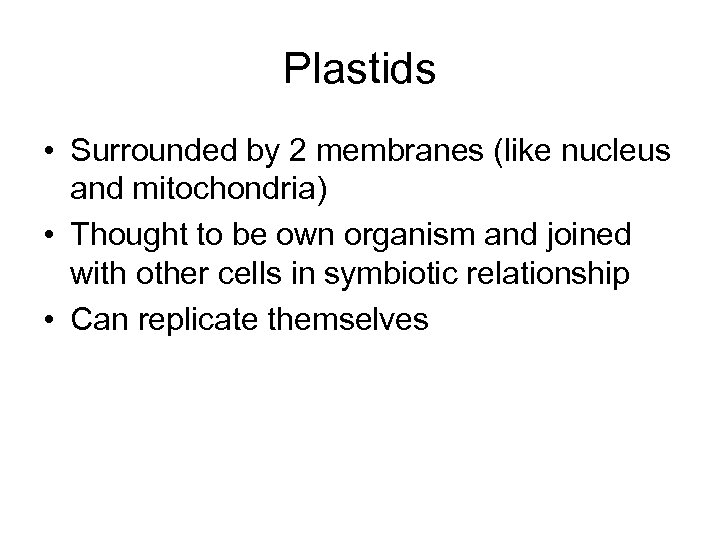 Plastids

• Surrounded by 2 membranes (like nucleus and mitochondria)
• Thought to be own organism and joined with other cells in symbiotic relationship
• Can replicate themselves